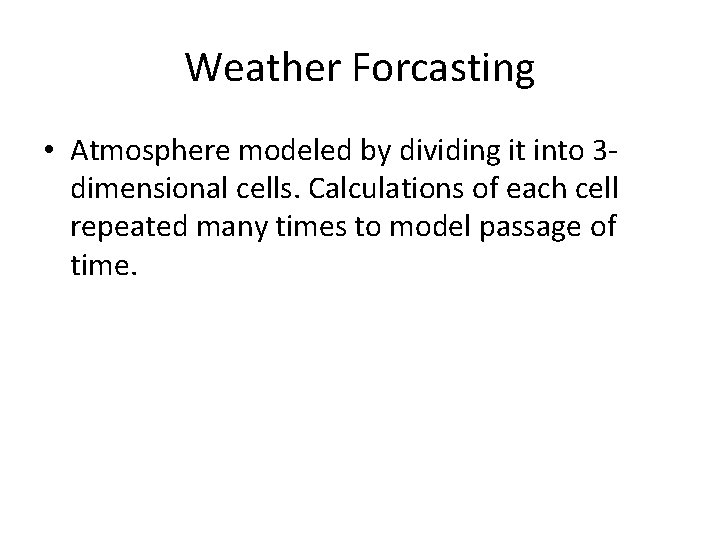 Weather Forcasting

• Atmosphere modeled by dividing it into 3-dimensional cells. Calculations of each cell repeated many times to model passage of time.